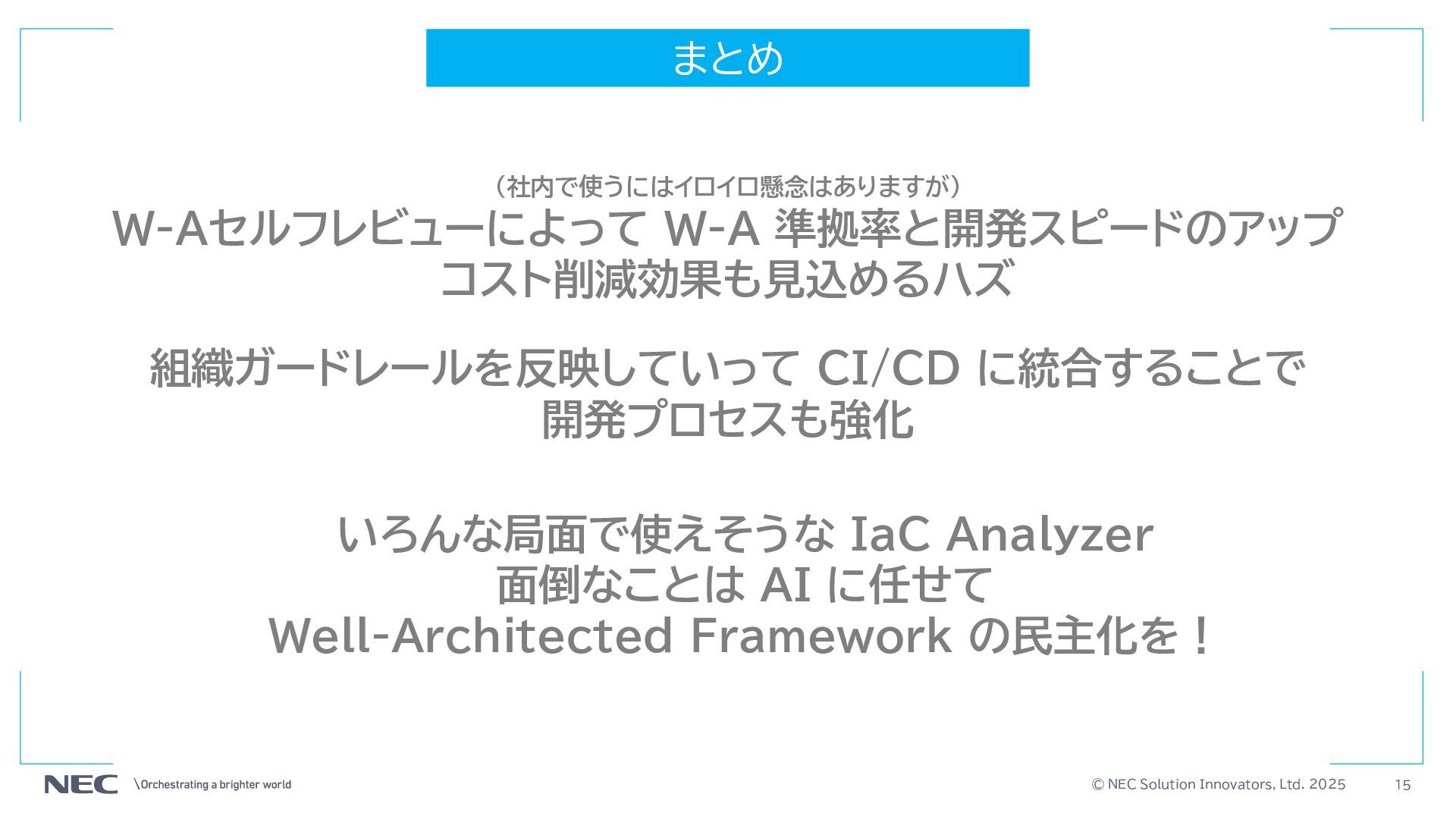 まとめ

（社内で使うにはイロイロ懸念はありますが）
W-Aセルフレビューによって W-A 準拠率と開発スピードのアップ
コスト削減効果も見込めるハズ

組織ガードレールを反映していって CI/CD に統合することで
開発プロセスも強化

いろんな局面で使えそうな IaC Analyzer
面倒なことは AI に任せて
Well-Architected Framework の民主化を！

NEC \Orchestrating a brighter world

© NEC Solution Innovators, Ltd. 2025

15